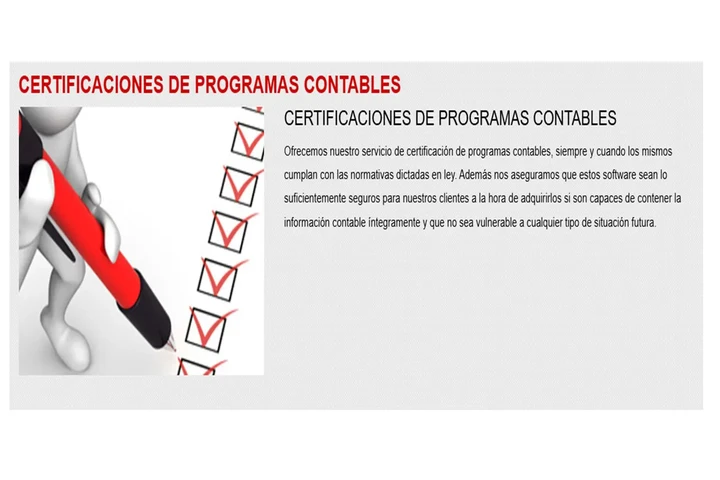 CERTIFICACIONES DE PROGRAMAS CONTABLES

CERTIFICACIONES DE PROGRAMAS CONTABLES

Ofrecemos nuestro servicio de certificación de programas contables, siempre y cuando los mismos cumplan con las normativas dictadas en ley. Además nos aseguramos que estos software sean lo suficientemente seguros para nuestros clientes a la hora de adquirirlos si son capaces de contener la información contable íntegramente y que no sea vulnerable a cualquier tipo de situación futura.